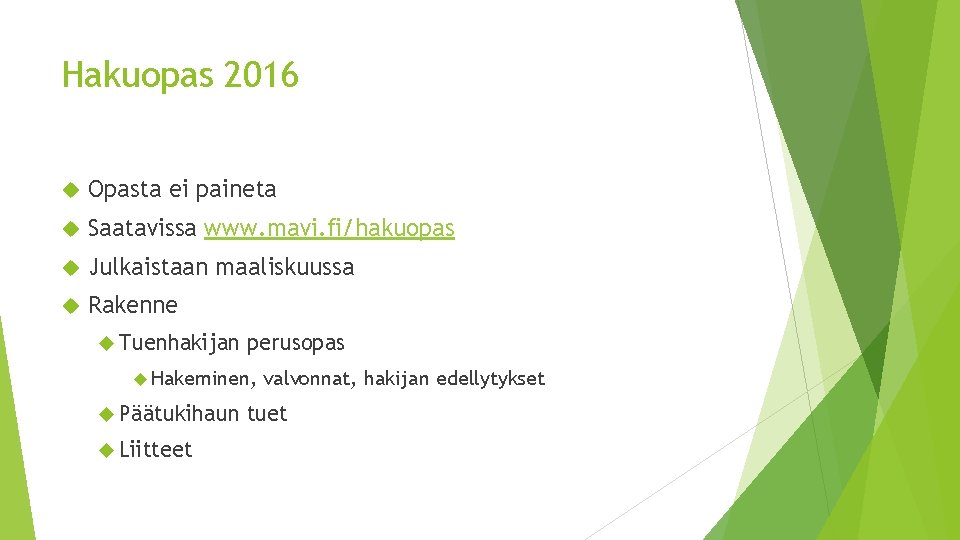 Hakuopas 2016

Opasta ei paineta

Saatavissa www.mavi.fi/hakuopas

Julkaistaan maaliskuussa

Rakenne

Tuenhakijan perusopas

Hakeminen, valvonnat, hakijan edellytykset

Päätukihaun tuet

Liitteet